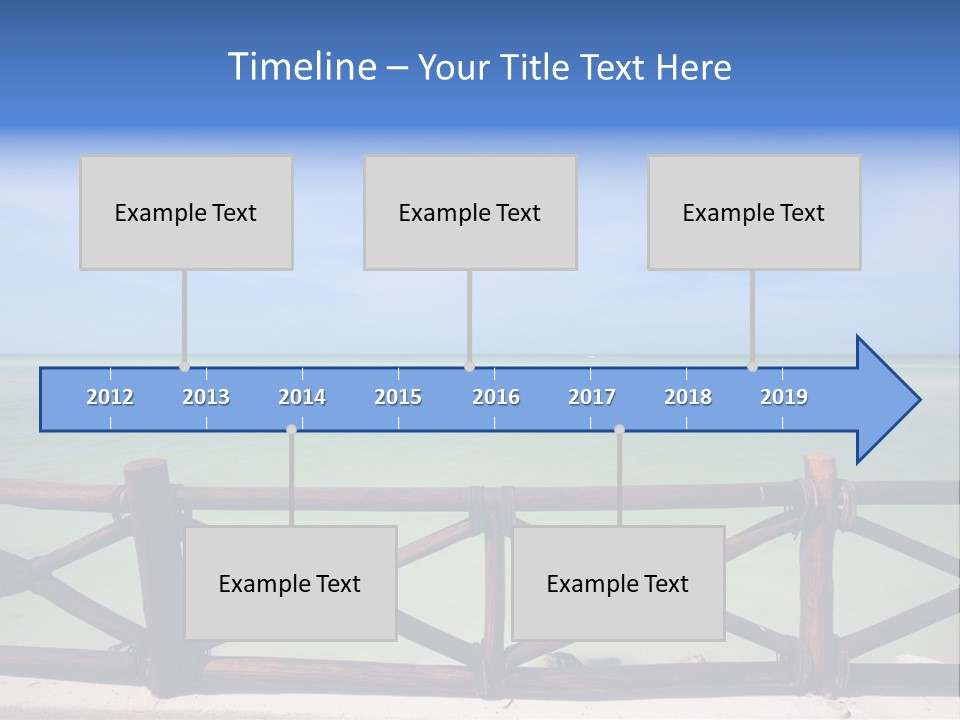 Timeline – Your Title Text Here

Example Text

Example Text

Example Text

2012 2013 2014 2015 2016 2017 2018 2019

Example Text

Example Text